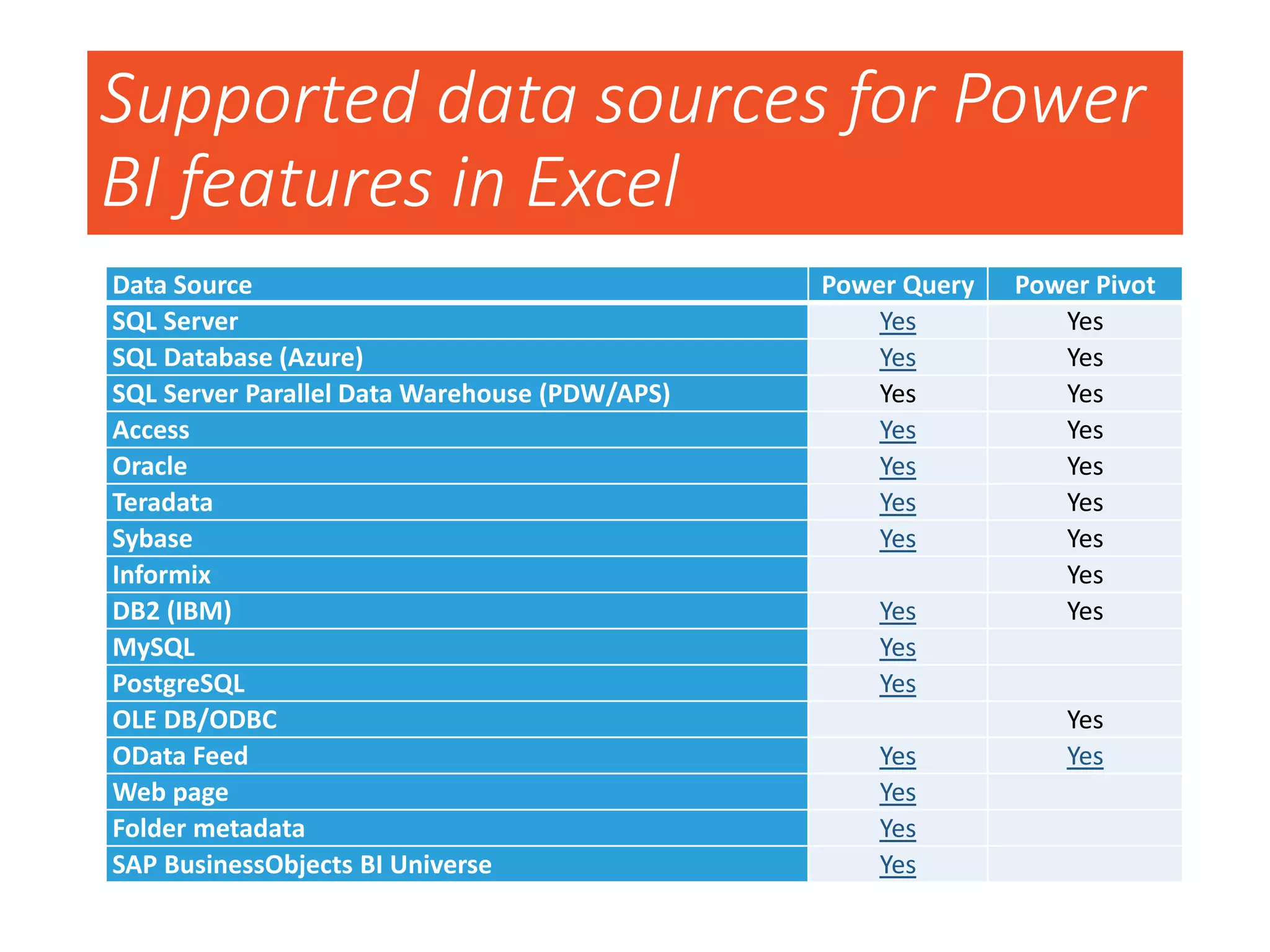 Supported data sources for Power BI features in Excel

| Data Source | Power Query | Power Pivot |
|---|---|---|
| SQL Server | Yes | Yes |
| SQL Database (Azure) | Yes | Yes |
| SQL Server Parallel Data Warehouse (PDW/APS) | Yes | Yes |
| Access | Yes | Yes |
| Oracle | Yes | Yes |
| Teradata | Yes | Yes |
| Sybase | Yes | Yes |
| Informix | | Yes |
| DB2 (IBM) | Yes | Yes |
| MySQL | Yes | |
| PostgreSQL | Yes | |
| OLE DB/ODBC | | Yes |
| OData Feed | Yes | Yes |
| Web page | Yes | |
| Folder metadata | Yes | |
| SAP BusinessObjects BI Universe | Yes | |